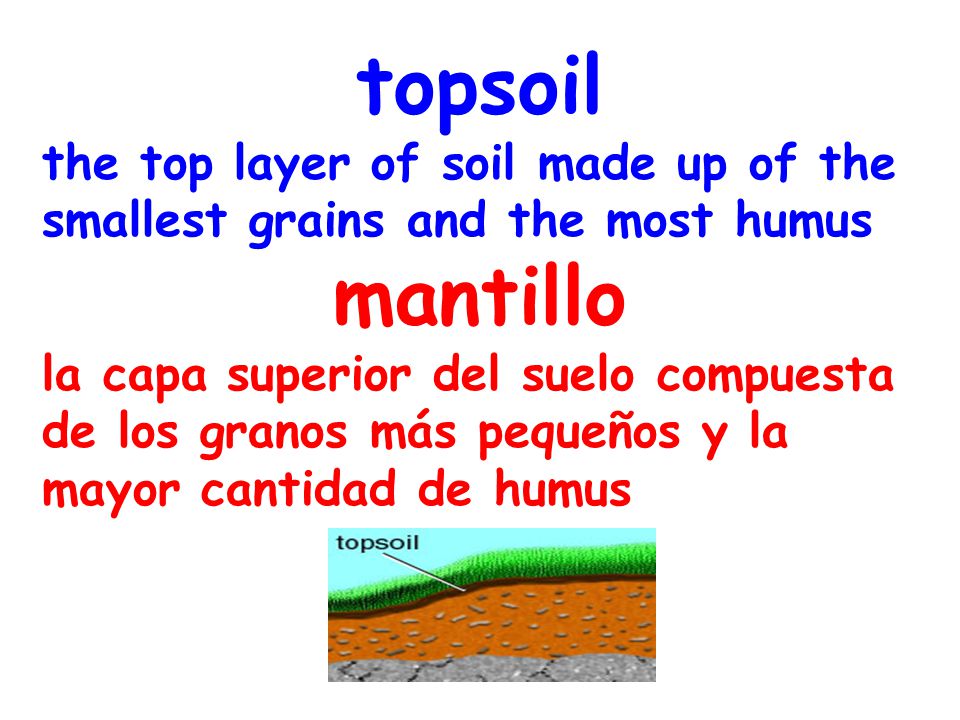 topsoil

the top layer of soil made up of the smallest grains and the most humus

mantillo

la capa superior del suelo compuesta de los granos más pequeños y la mayor cantidad de humus

topsoil